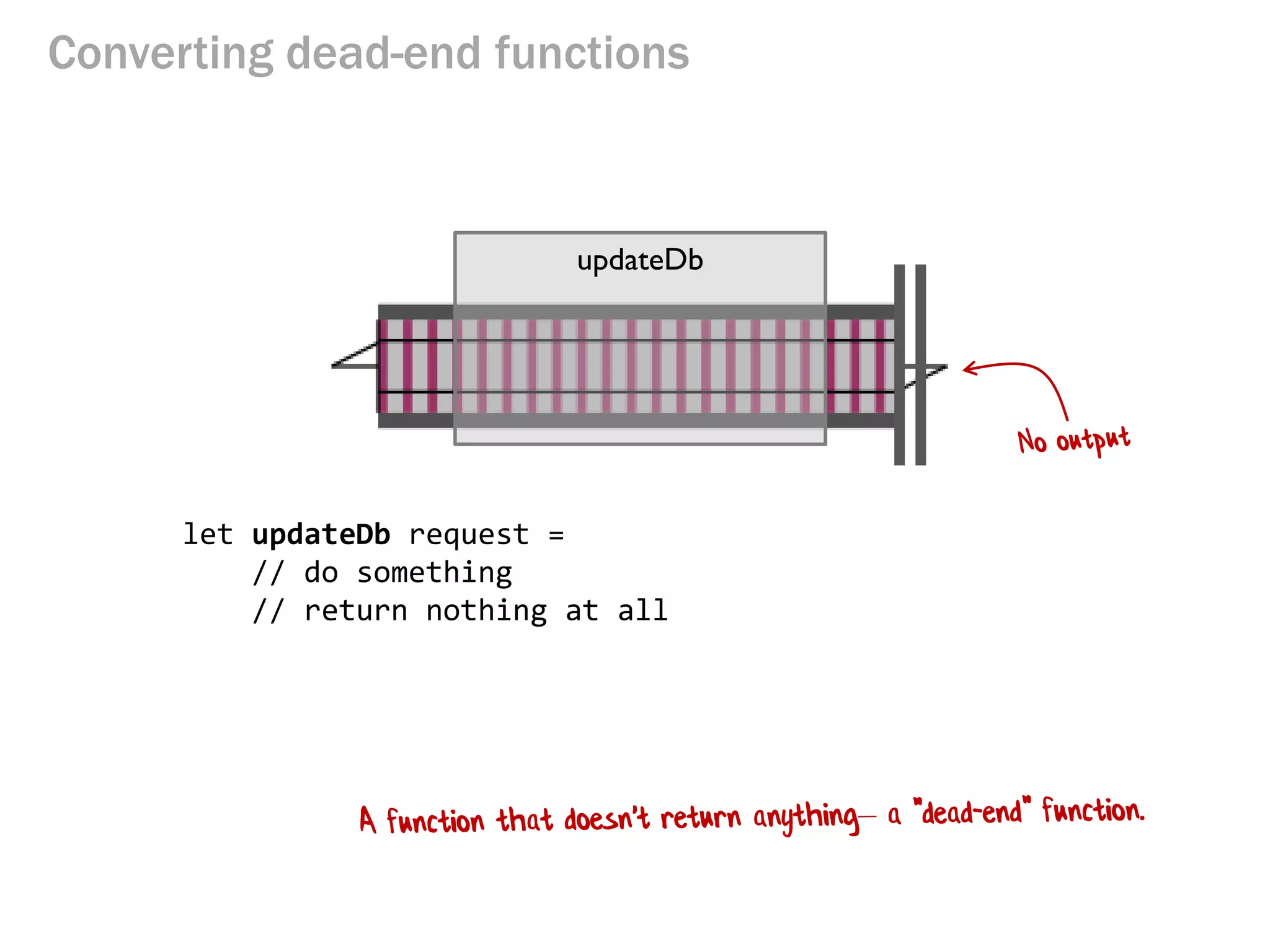 Converting dead-end functions

updateDb

No output

let updateDb request =
    // do something
    // return nothing at all

A function that doesn't return anything– a "dead-end" function.